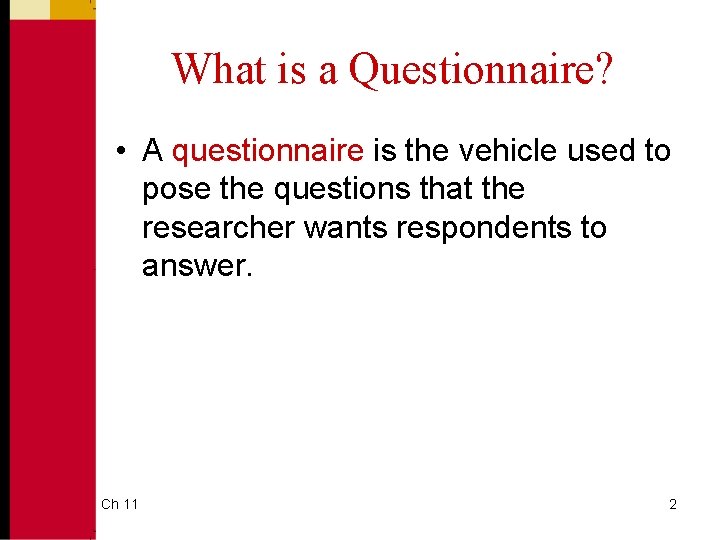 What is a Questionnaire?

• A questionnaire is the vehicle used to pose the questions that the researcher wants respondents to answer.

Ch 11

2